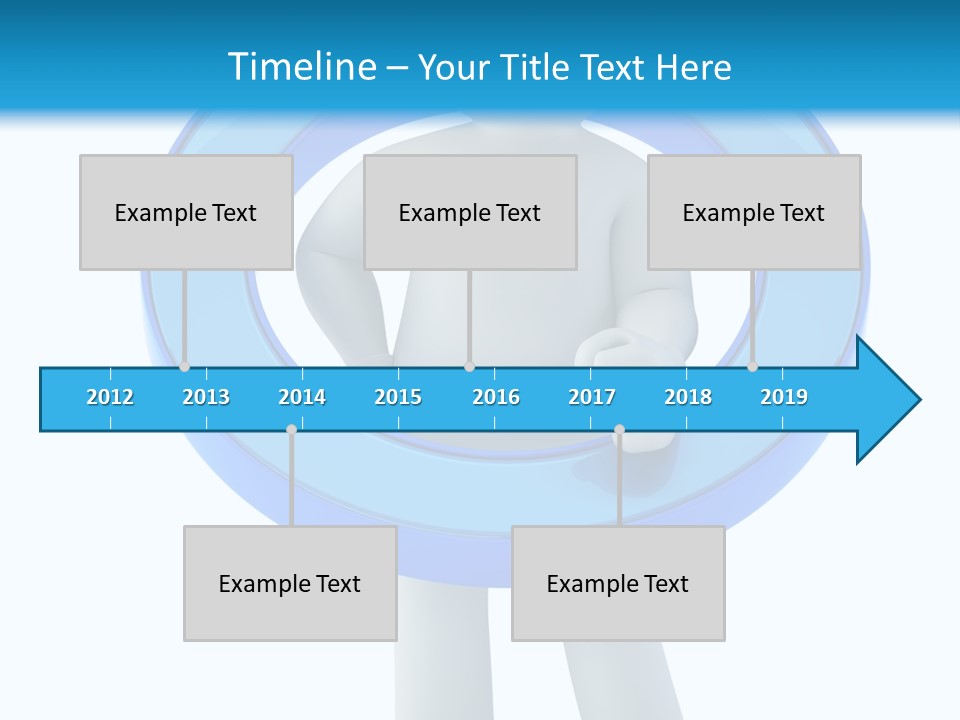 Timeline – Your Title Text Here

Example Text

Example Text

Example Text

2012 2013 2014 2015 2016 2017 2018 2019

Example Text

Example Text